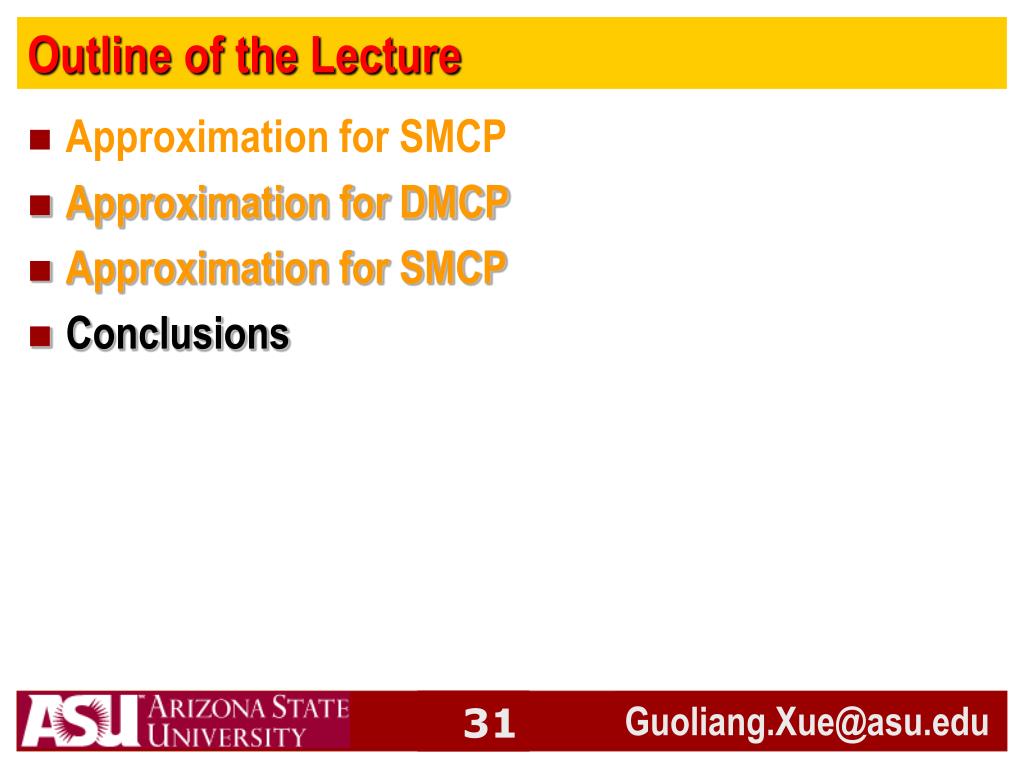 Outline of the Lecture

- Approximation for SMCP
- Approximation for DMCP
- Approximation for SMCP
- Conclusions

ASU ARIZONA STATE UNIVERSITY

31

Guoliang.Xue@asu.edu